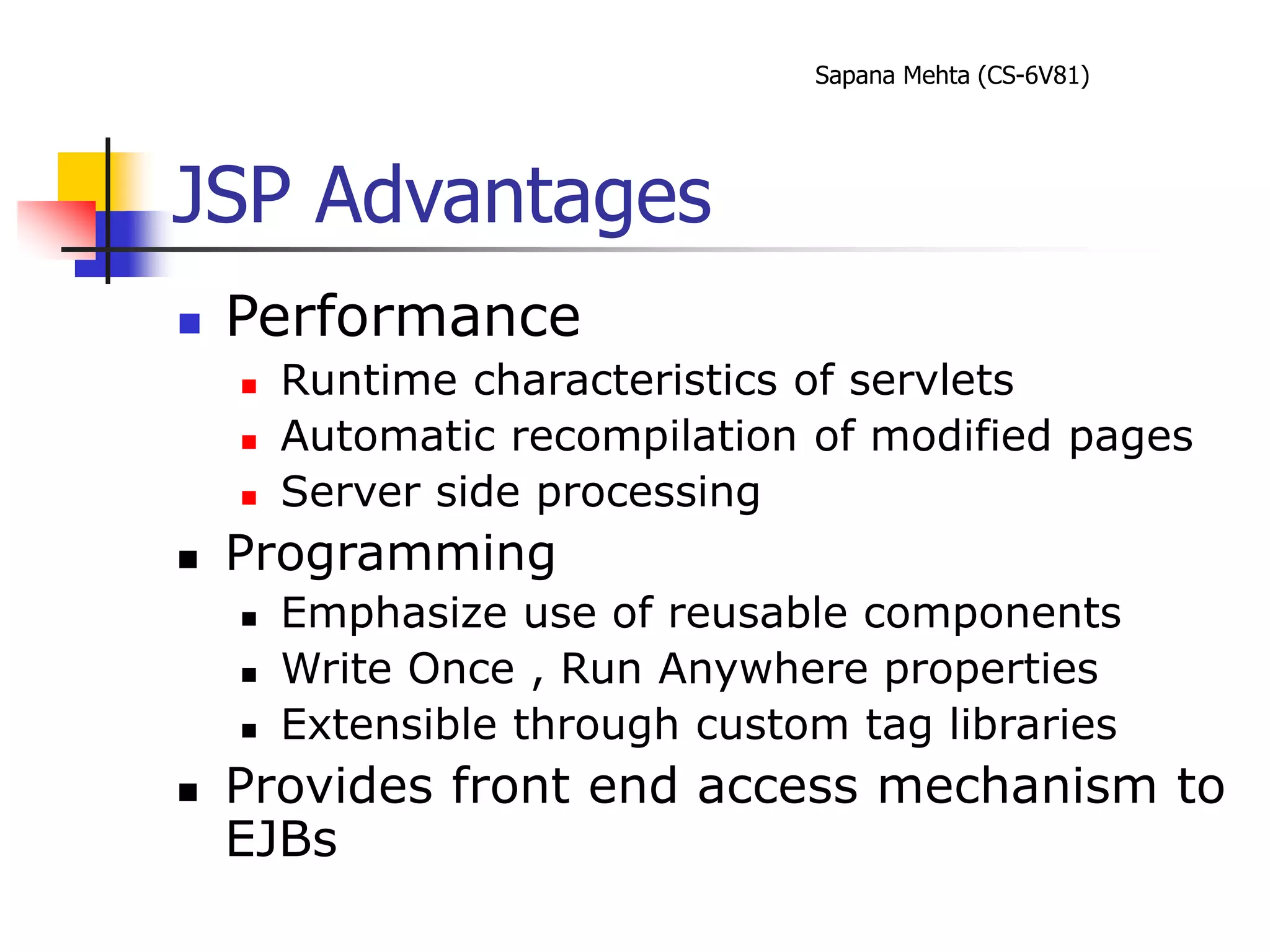 Sapana Mehta (CS-6V81)

JSP Advantages

- Performance
  - Runtime characteristics of servlets
  - Automatic recompilation of modified pages
  - Server side processing
- Programming
  - Emphasize use of reusable components
  - Write Once , Run Anywhere properties
  - Extensible through custom tag libraries
- Provides front end access mechanism to EJBs